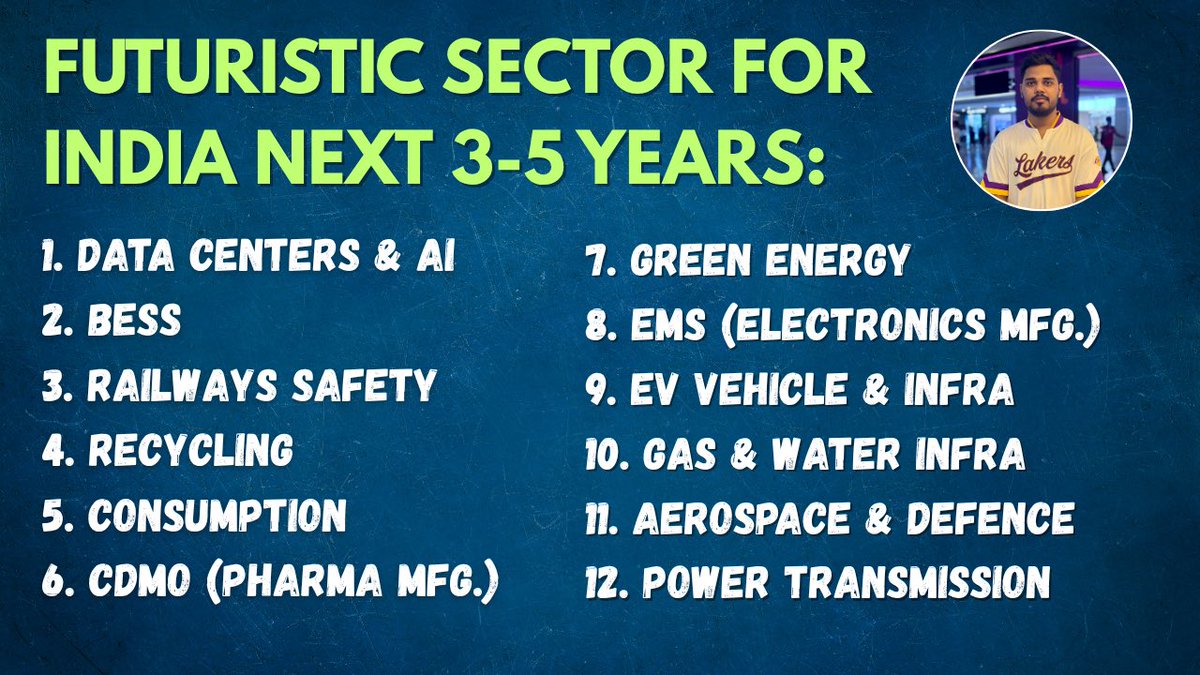 FUTURISTIC SECTOR FOR INDIA NEXT 3-5 YEARS:

Lakers

1. DATA CENTERS & AI
2. BESS
3. RAILWAYS SAFETY
4. RECYCLING
5. CONSUMPTION
6. CDMO (PHARMA MFG.)

7. GREEN ENERGY
8. EMS (ELECTRONICS MFG.)
9. EV VEHICLE & INFRA
10. GAS & WATER INFRA
11. AEROSPACE & DEFENCE
12. POWER TRANSMISSION